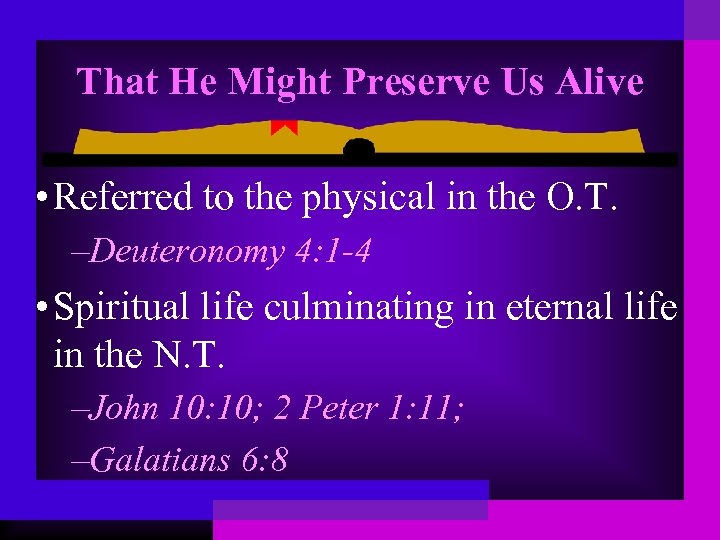 That He Might Preserve Us Alive

• Referred to the physical in the O.T.

–Deuteronomy 4:1-4

• Spiritual life culminating in eternal life in the N.T.

–John 10:10; 2 Peter 1:11;

–Galatians 6:8